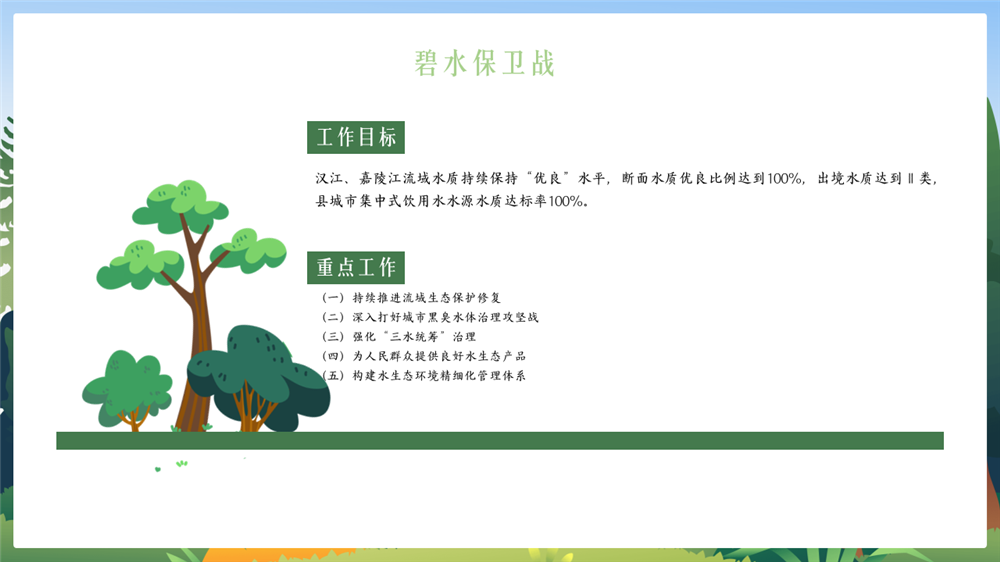 碧水保卫战

工作目标

汉江、嘉陵江流域水质持续保持“优良”水平，断面水质优良比例达到100%，出境水质达到Ⅱ类，县城市集中式饮用水水源水质达标率100%。

重点工作

（一）持续推进流域生态保护修复
（二）深入打好城市黑臭水体治理攻坚战
（三）强化“三水统筹”治理
（四）为人民群众提供良好水生态产品
（五）构建水生态环境精细化管理体系